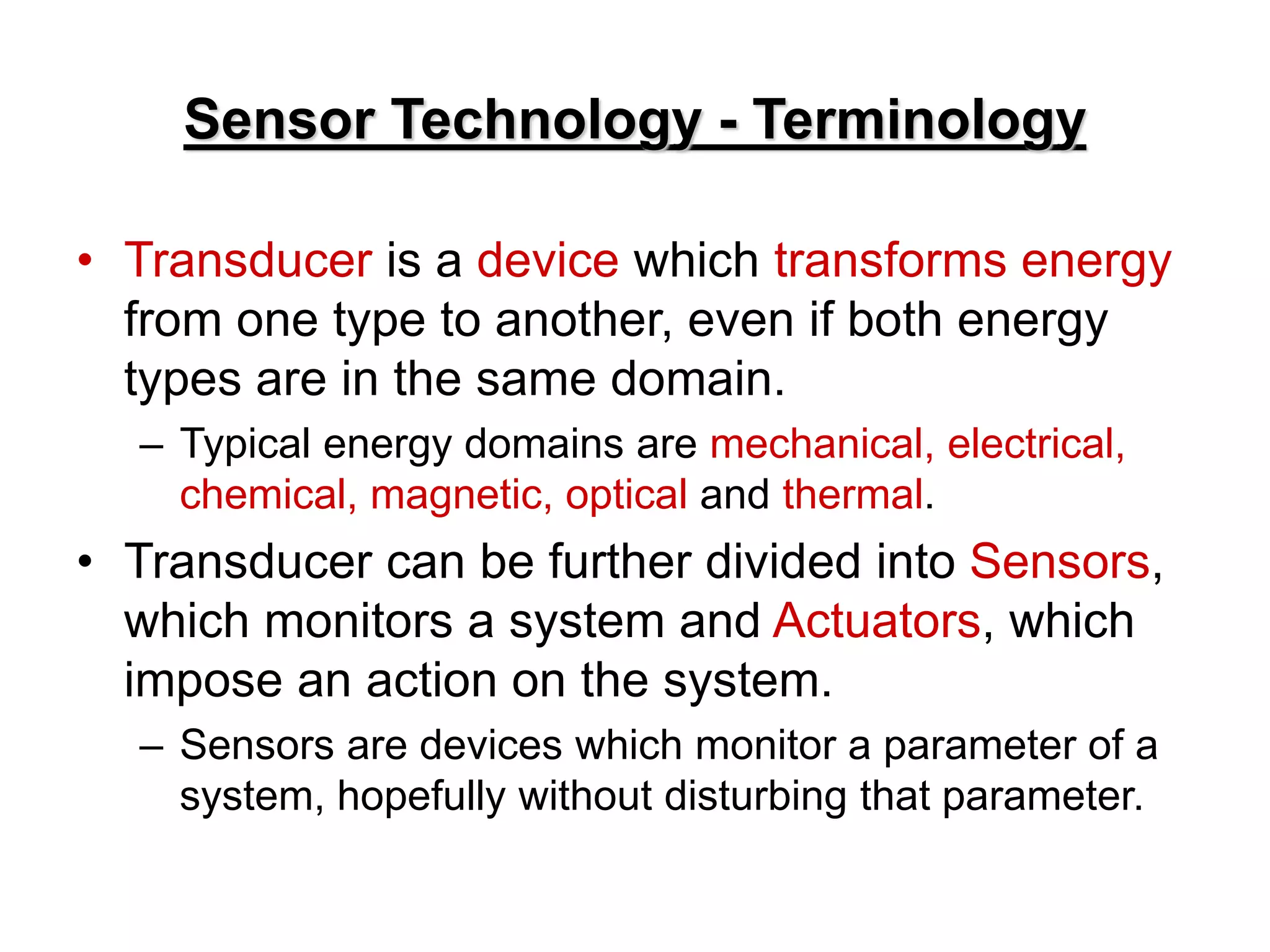 Sensor Technology - Terminology

• Transducer is a device which transforms energy from one type to another, even if both energy types are in the same domain.

– Typical energy domains are mechanical, electrical, chemical, magnetic, optical and thermal.

• Transducer can be further divided into Sensors, which monitors a system and Actuators, which impose an action on the system.

– Sensors are devices which monitor a parameter of a system, hopefully without disturbing that parameter.